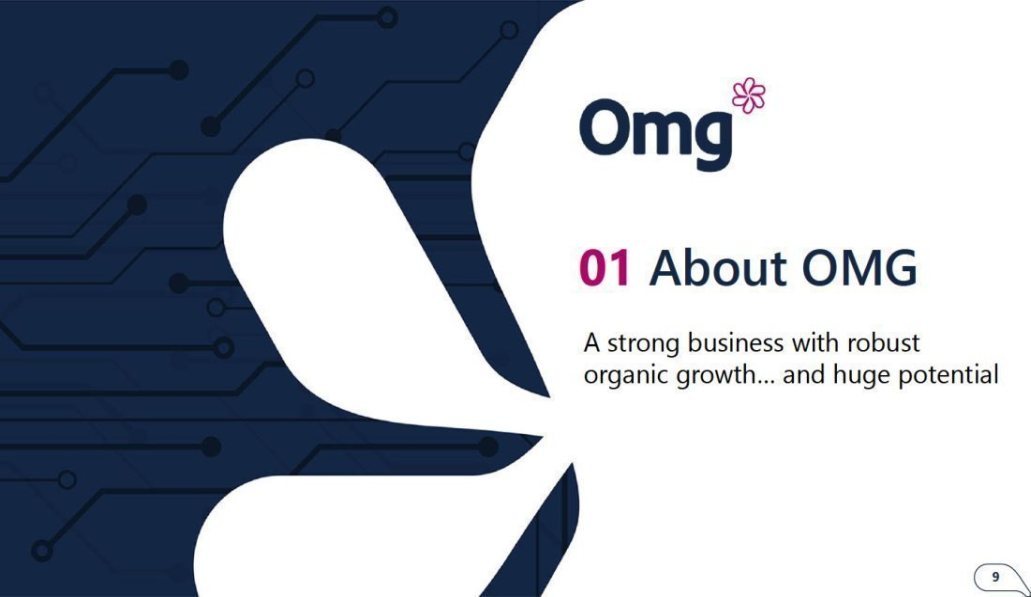 Omg

01 About OMG

A strong business with robust organic growth... and huge potential

9